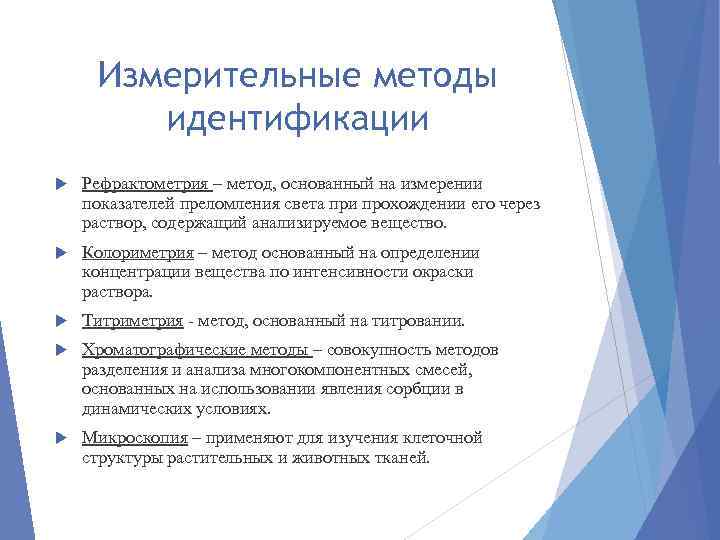 Измерительные методы идентификации

Рефрактометрия – метод, основанный на измерении показателей преломления света при прохождении его через раствор, содержащий анализируемое вещество.

Колориметрия – метод основанный на определении концентрации вещества по интенсивности окраски раствора.

Титриметрия - метод, основанный на титровании.

Хроматографические методы – совокупность методов разделения и анализа многокомпонентных смесей, основанных на использовании явления сорбции в динамических условиях.

Микроскопия – применяют для изучения клеточной структуры растительных и животных тканей.